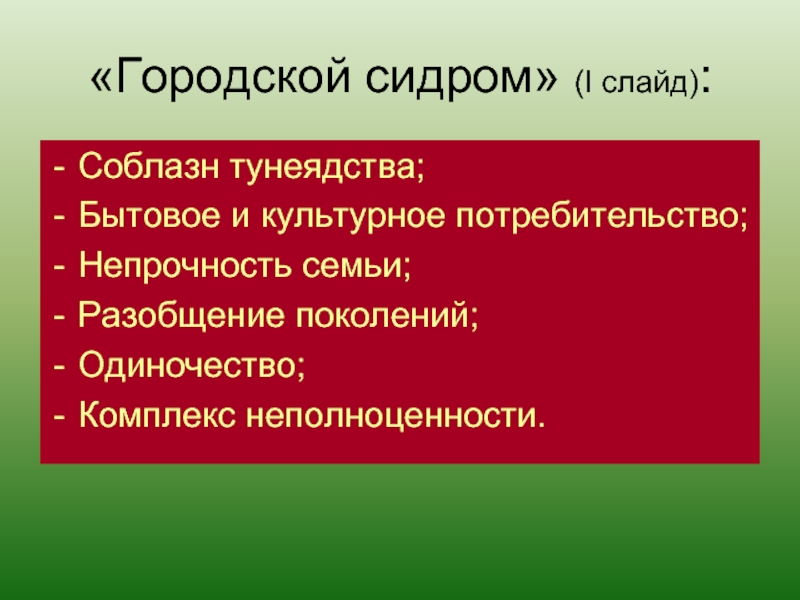 «Городской сидром» (I слайд):

- Соблазн тунеядства;
- Бытовое и культурное потребительство;
- Непрочность семьи;
- Разобщение поколений;
- Одиночество;
- Комплекс неполноценности.